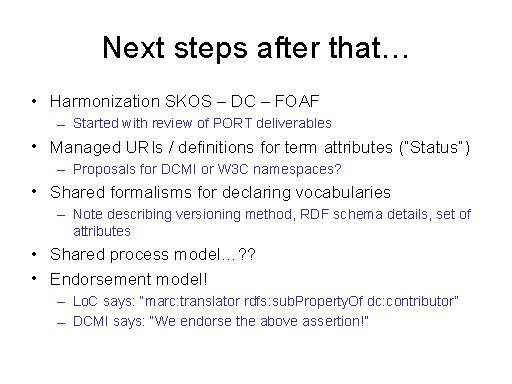 Next steps after that…

• Harmonization SKOS – DC – FOAF
– Started with review of PORT deliverables

• Managed URIs / definitions for term attributes ("Status")
– Proposals for DCMI or W3C namespaces?

• Shared formalisms for declaring vocabularies
– Note describing versioning method, RDF schema details, set of attributes

• Shared process model…??

• Endorsement model!
– LoC says: "marc:translator rdfs:subPropertyOf dc:contributor"
– DCMI says: "We endorse the above assertion!"